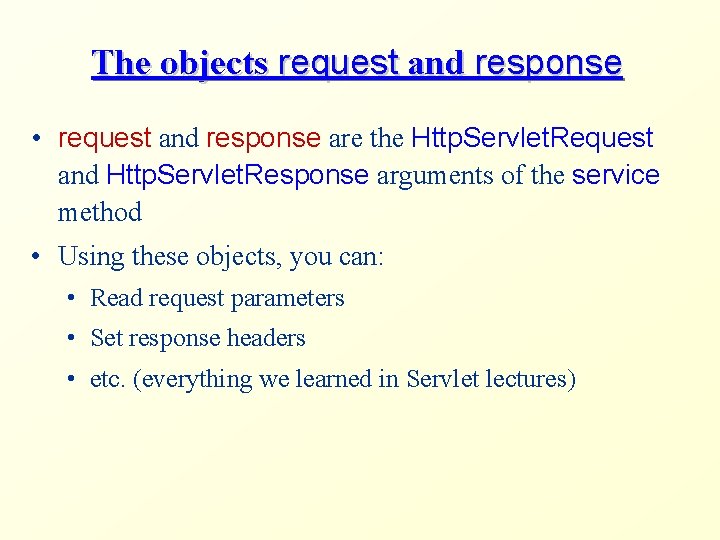 The objects request and response

• request and response are the HttpServletRequest and HttpServletResponse arguments of the service method

• Using these objects, you can:
  • Read request parameters
  • Set response headers
  • etc. (everything we learned in Servlet lectures)